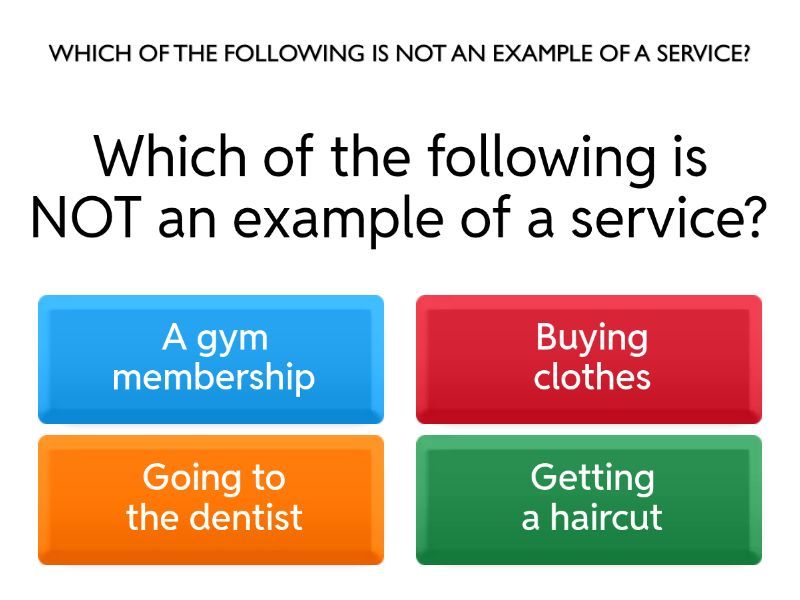 WHICH OF THE FOLLOWING IS NOT AN EXAMPLE OF A SERVICE?

Which of the following is NOT an example of a service?

A gym membership

Buying clothes

Going to the dentist

Getting a haircut